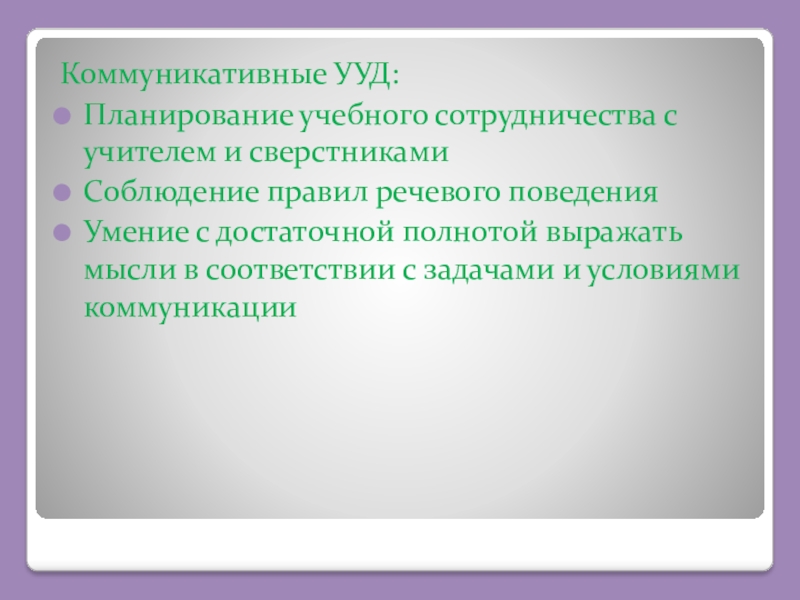 Коммуникативные УУД:

Планирование учебного сотрудничества с учителем и сверстниками

Соблюдение правил речевого поведения

Умение с достаточной полнотой выражать мысли в соответствии с задачами и условиями коммуникации